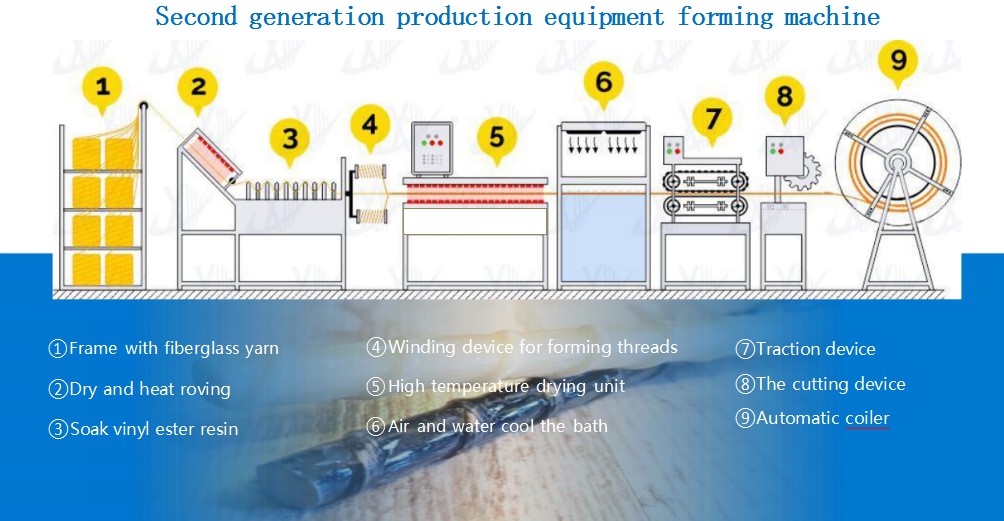 Second generation production equipment forming machine

1 2 3 4 5 6 7 8 9

①Frame with fiberglass yarn
②Dry and heat roving
③Soak vinyl ester resin

④Winding device for forming threads
⑤High temperature drying unit
⑥Air and water cool the bath

⑦Traction device
⑧The cutting device
⑨Automatic coiler